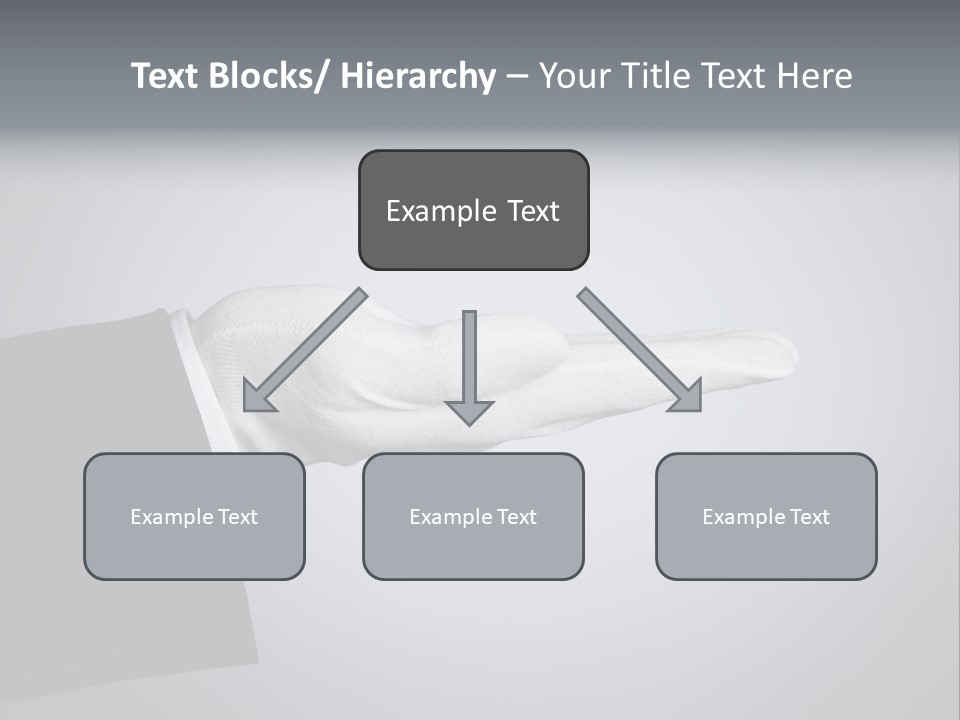 Text Blocks/ Hierarchy – Your Title Text Here

Example Text

Example Text

Example Text

Example Text